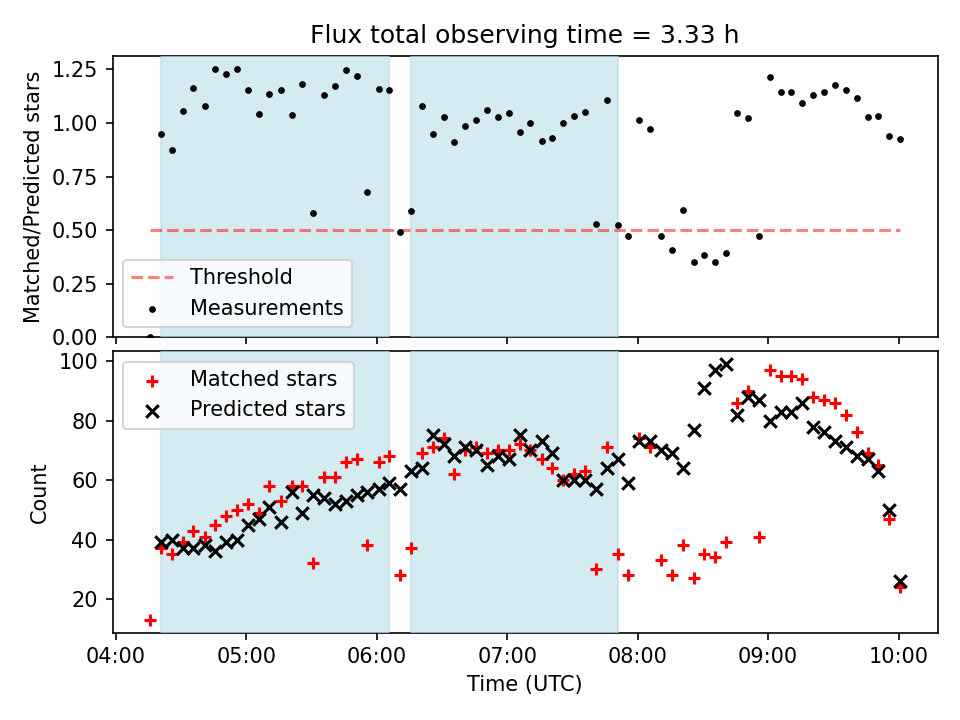 Flux total observing time = 3.33 h

Matched/Predicted stars

1.25
1.00
0.75
0.50
0.25
0.00

Threshold
Measurements

Count

100
80
60
40
20

Matched stars
Predicted stars

04:00
05:00
06:00
07:00
08:00
09:00
10:00

Time (UTC)